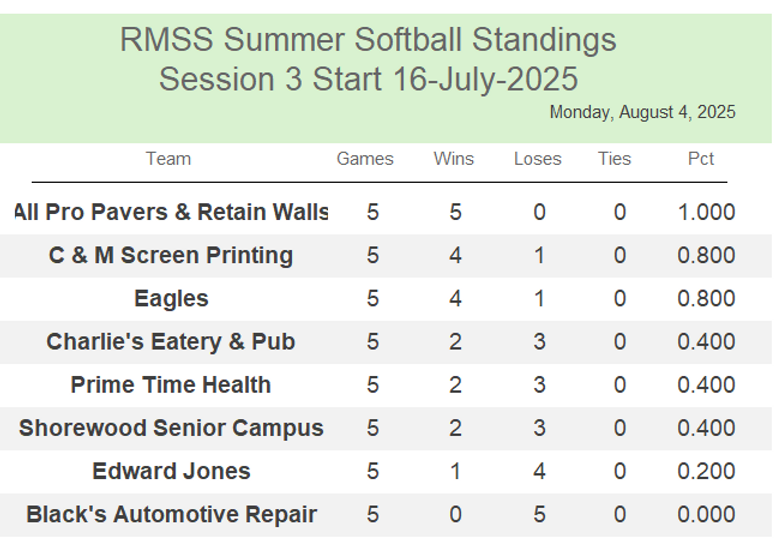 RMSS Summer Softball Standings
Session 3 Start 16-July-2025

Monday, August 4, 2025

| Team | Games | Wins | Loses | Ties | Pct |
|---|---|---|---|---|---|
| All Pro Pavers & Retain Walls | 5 | 5 | 0 | 0 | 1.000 |
| C & M Screen Printing | 5 | 4 | 1 | 0 | 0.800 |
| Eagles | 5 | 4 | 1 | 0 | 0.800 |
| Charlie's Eatery & Pub | 5 | 2 | 3 | 0 | 0.400 |
| Prime Time Health | 5 | 2 | 3 | 0 | 0.400 |
| Shorewood Senior Campus | 5 | 2 | 3 | 0 | 0.400 |
| Edward Jones | 5 | 1 | 4 | 0 | 0.200 |
| Black's Automotive Repair | 5 | 0 | 5 | 0 | 0.000 |